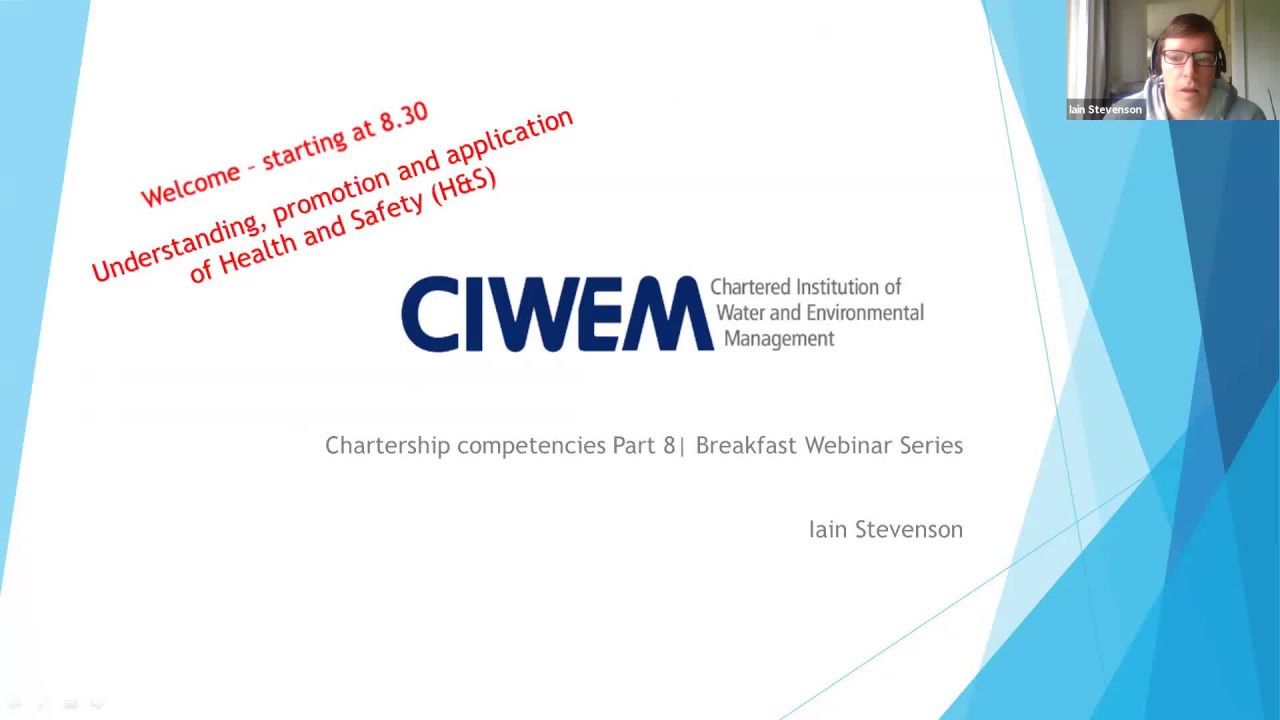 Iain Stevenson

Welcome - starting at 8.30

Understanding, promotion and application of Health and Safety (H&S)

CIWEM Chartered Institution of Water and Environmental Management

Chartership competencies Part 8| Breakfast Webinar Series

Iain Stevenson